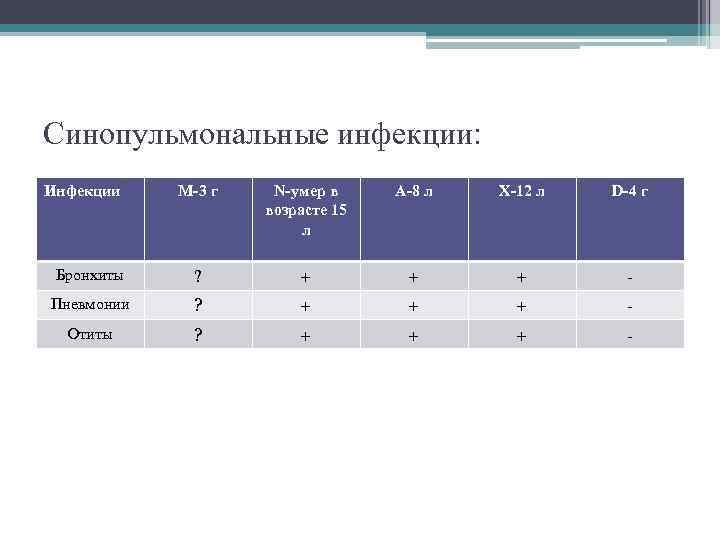 Синопульмональные инфекции:

| Инфекции | М-3 г | N-умер в возрасте 15 л | А-8 л | Х-12 л | D-4 г |
|---|---|---|---|---|---|
| Бронхиты | ? | + | + | + | - |
| Пневмонии | ? | + | + | + | - |
| Отиты | ? | + | + | + | - |